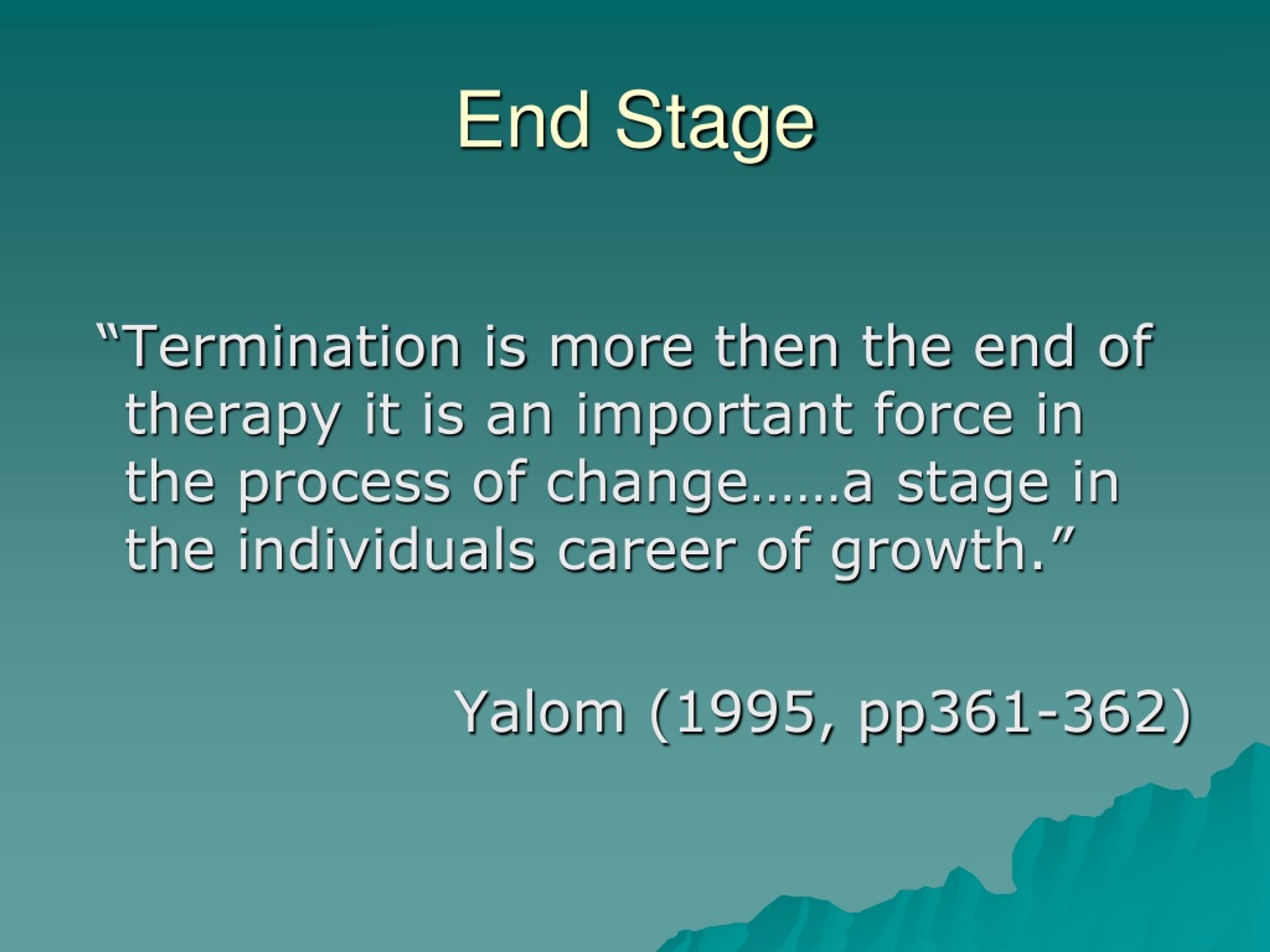 End Stage

“Termination is more then the end of therapy it is an important force in the process of change……a stage in the individuals career of growth.”

Yalom (1995, pp361-362)